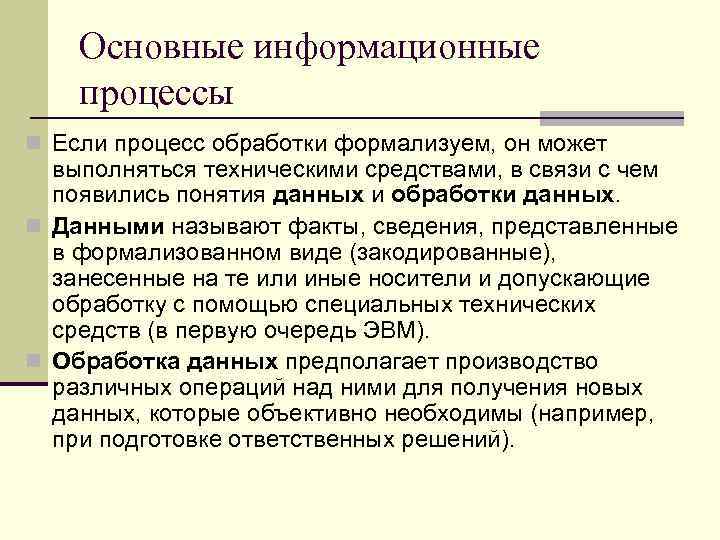 Основные информационные процессы

Если процесс обработки формализуем, он может выполняться техническими средствами, в связи с чем появились понятия данных и обработки данных.

Данными называют факты, сведения, представленные в формализованном виде (закодированные), занесенные на те или иные носители и допускающие обработку с помощью специальных технических средств (в первую очередь ЭВМ).

Обработка данных предполагает производство различных операций над ними для получения новых данных, которые объективно необходимы (например, при подготовке ответственных решений).